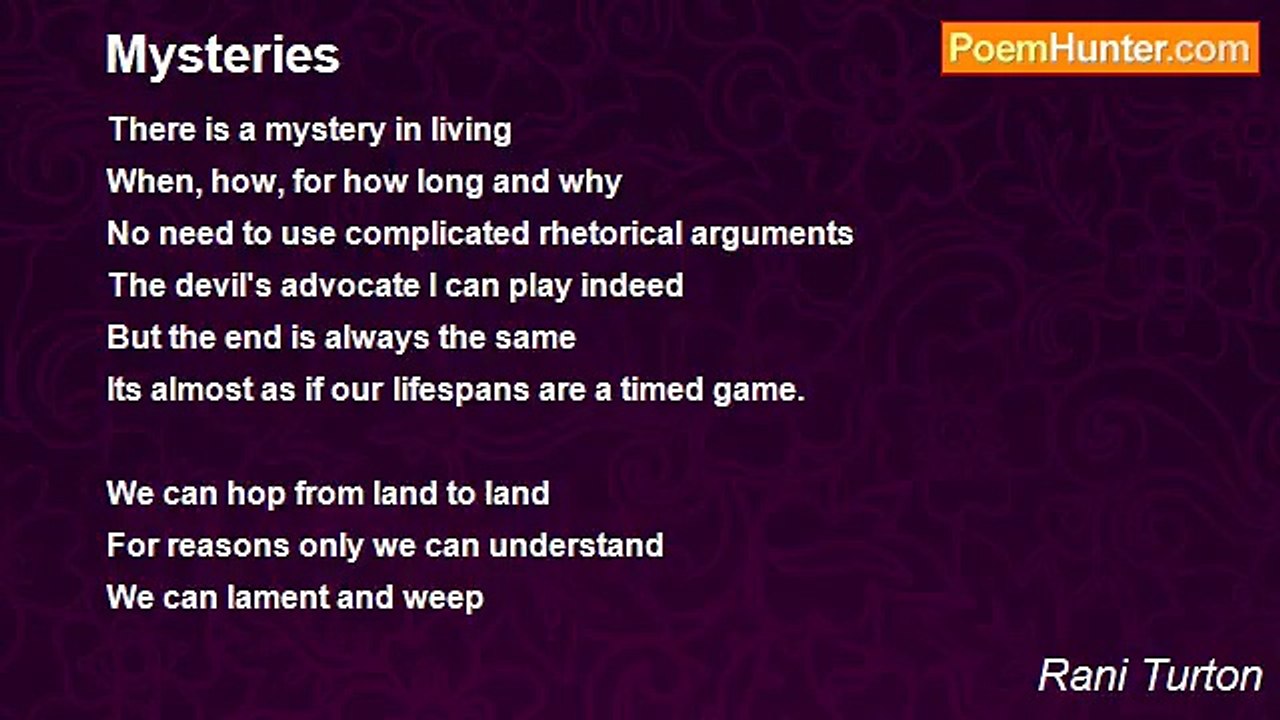 Mysteries

PoemHunter.com

There is a mystery in living
When, how, for how long and why
No need to use complicated rhetorical arguments
The devil's advocate I can play indeed
But the end is always the same
Its almost as if our lifespans are a timed game.

We can hop from land to land
For reasons only we can understand
We can lament and weep

Rani Turton